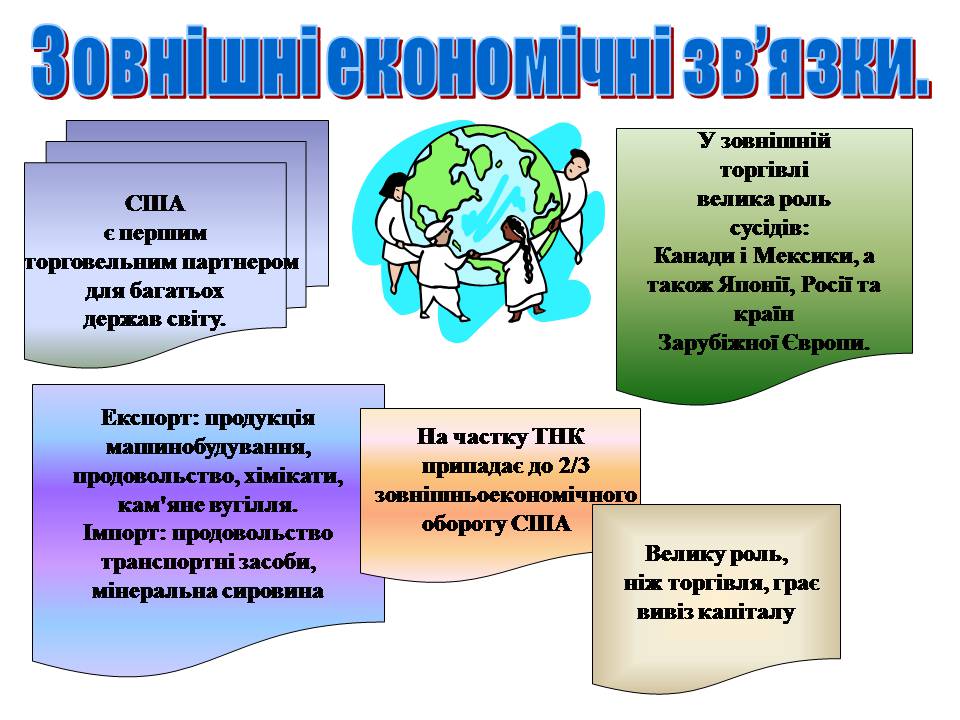 Зовнішні економічні зв'язки.

США є першим торговельним партнером для багатьох держав світу.

У зовнішній торгівлі велика роль сусідів: Канади і Мексики, а також Японії, Росії та країн Зарубіжної Європи.

Експорт: продукція машинобудування, продовольство, хімікати, кам'яне вугілля. Імпорт: продовольство транспортні засоби, мінеральна сировина

На частку ТНК припадає до 2/3 зовнішньоекономічного обороту США

Велику роль, ніж торгівля, грає вивіз капіталу